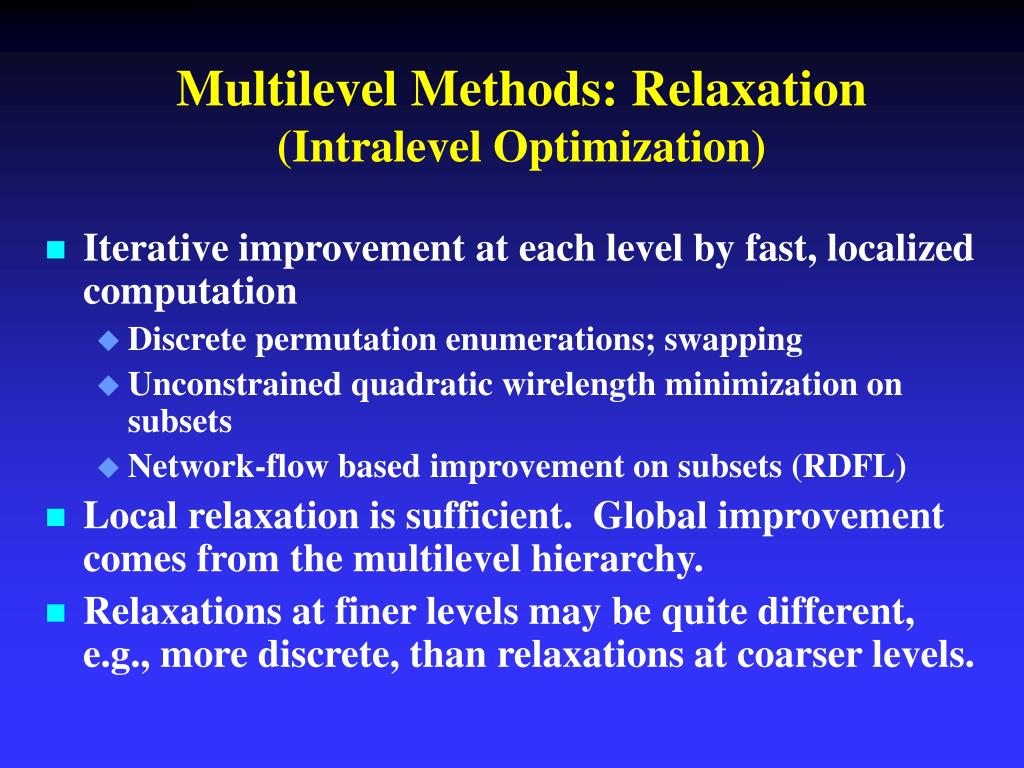 Multilevel Methods: Relaxation
(Intralevel Optimization)

Iterative improvement at each level by fast, localized computation

Discrete permutation enumerations; swapping

Unconstrained quadratic wirelength minimization on subsets

Network-flow based improvement on subsets (RDFL)

Local relaxation is sufficient. Global improvement comes from the multilevel hierarchy.

Relaxations at finer levels may be quite different, e.g., more discrete, than relaxations at coarser levels.